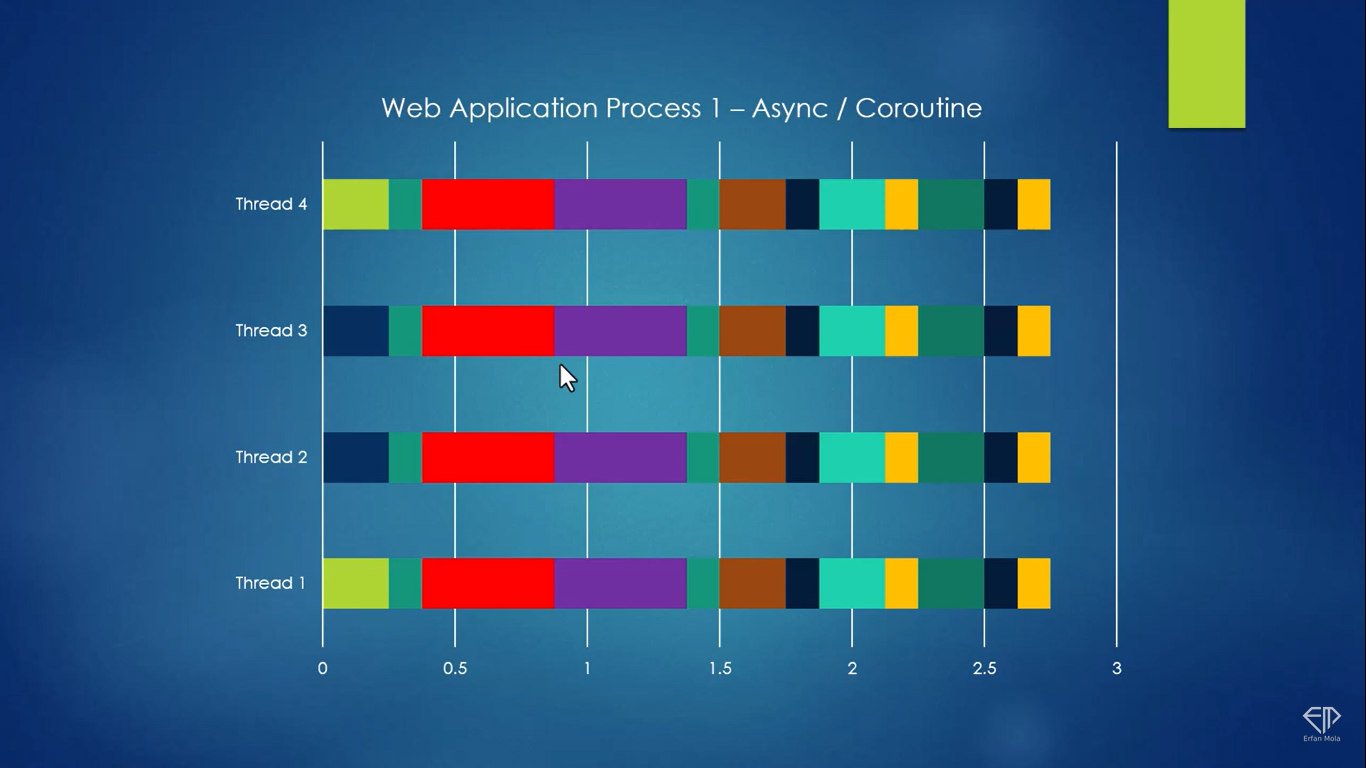 Web Application Process 1 – Async / Coroutine

Thread 4

Thread 3

Thread 2

Thread 1

0
0.5
1
1.5
2
2.5
3

Erfan Mola